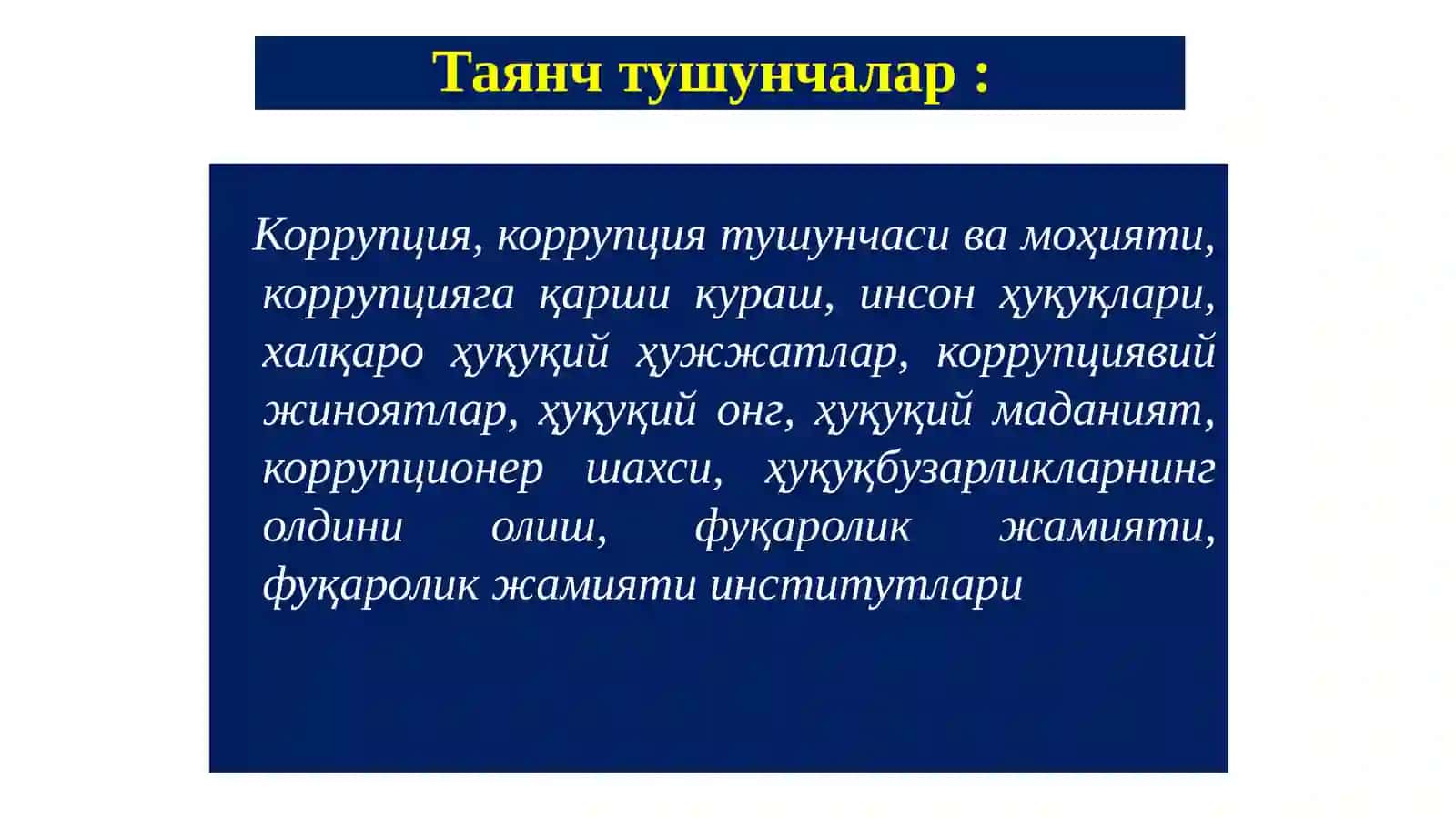 Таянч тушунчалар :

Коррупция, коррупция тушунчаси ва моҳияти, коррупцияга қарши кураш, инсон ҳуқуқлари, халқаро ҳуқуқий ҳужжатлар, коррупциявий жиноятлар, ҳуқуқий онг, ҳуқуқий маданият, коррупционер шахси, ҳуқуқбузарликларнинг олдини олиш, фуқаролик жамияти, фуқаролик жамияти институтлари